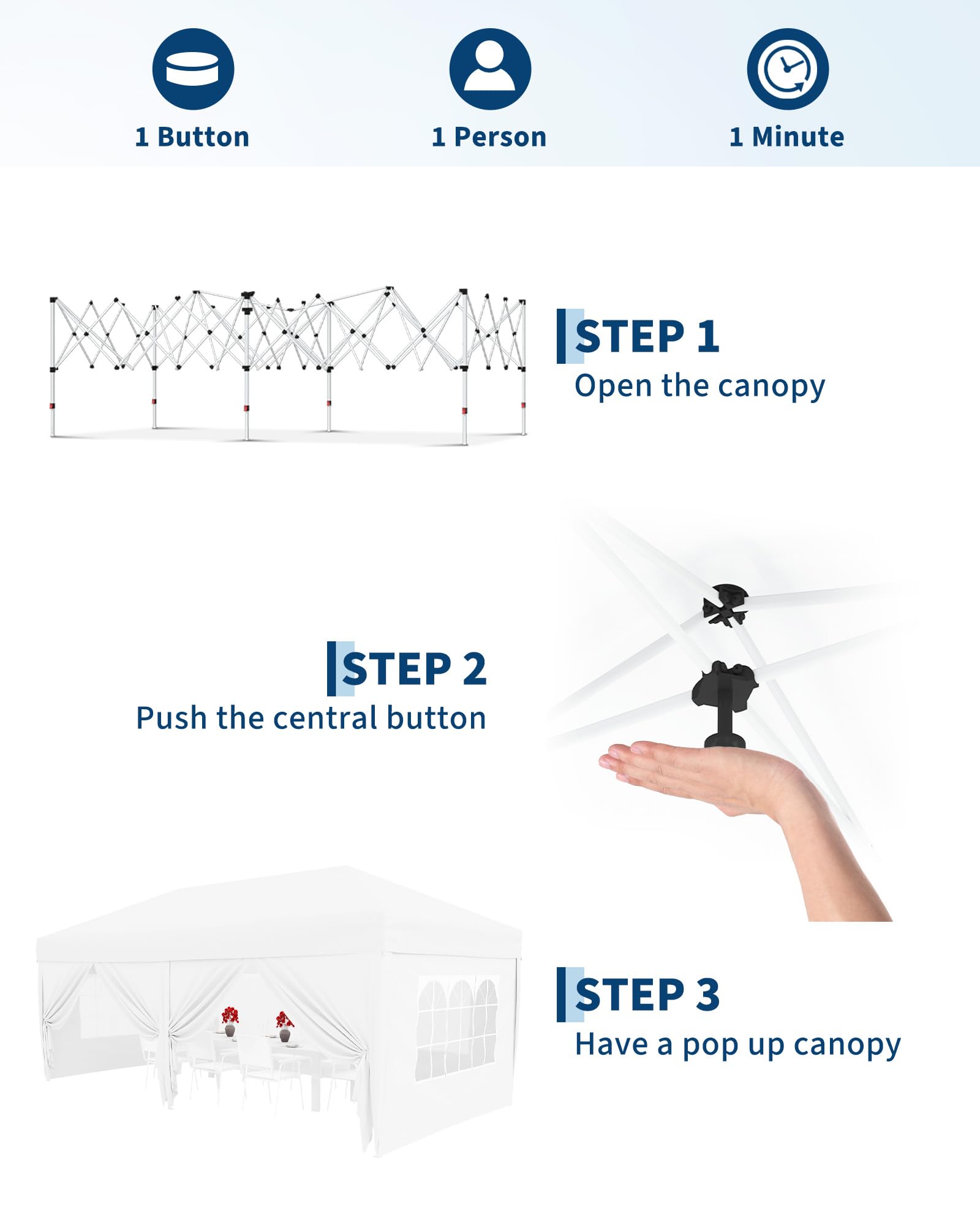 1 Button

1 Person

1 Minute

STEP 1
Open the canopy

STEP 2
Push the central button

STEP 3
Have a pop up canopy